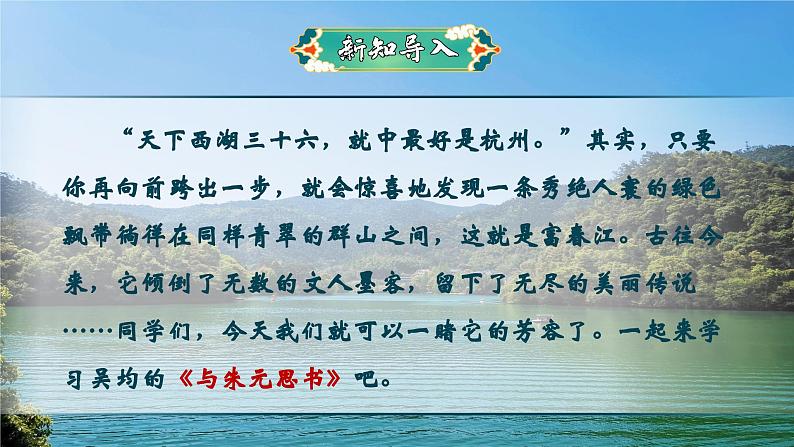 新知导入

“天下西湖三十六，就中最好是杭州。”其实，只要你再向前跨出一步，就会惊喜地发现一条秀绝人寰的绿色飘带徜徉在同样青翠的群山之间，这就是富春江。古往今来，它倾倒了无数的文人墨客，留下了无尽的美丽传说……同学们，今天我们就可以一睹它的芳容了。一起来学习吴均的《与朱元思书》吧。